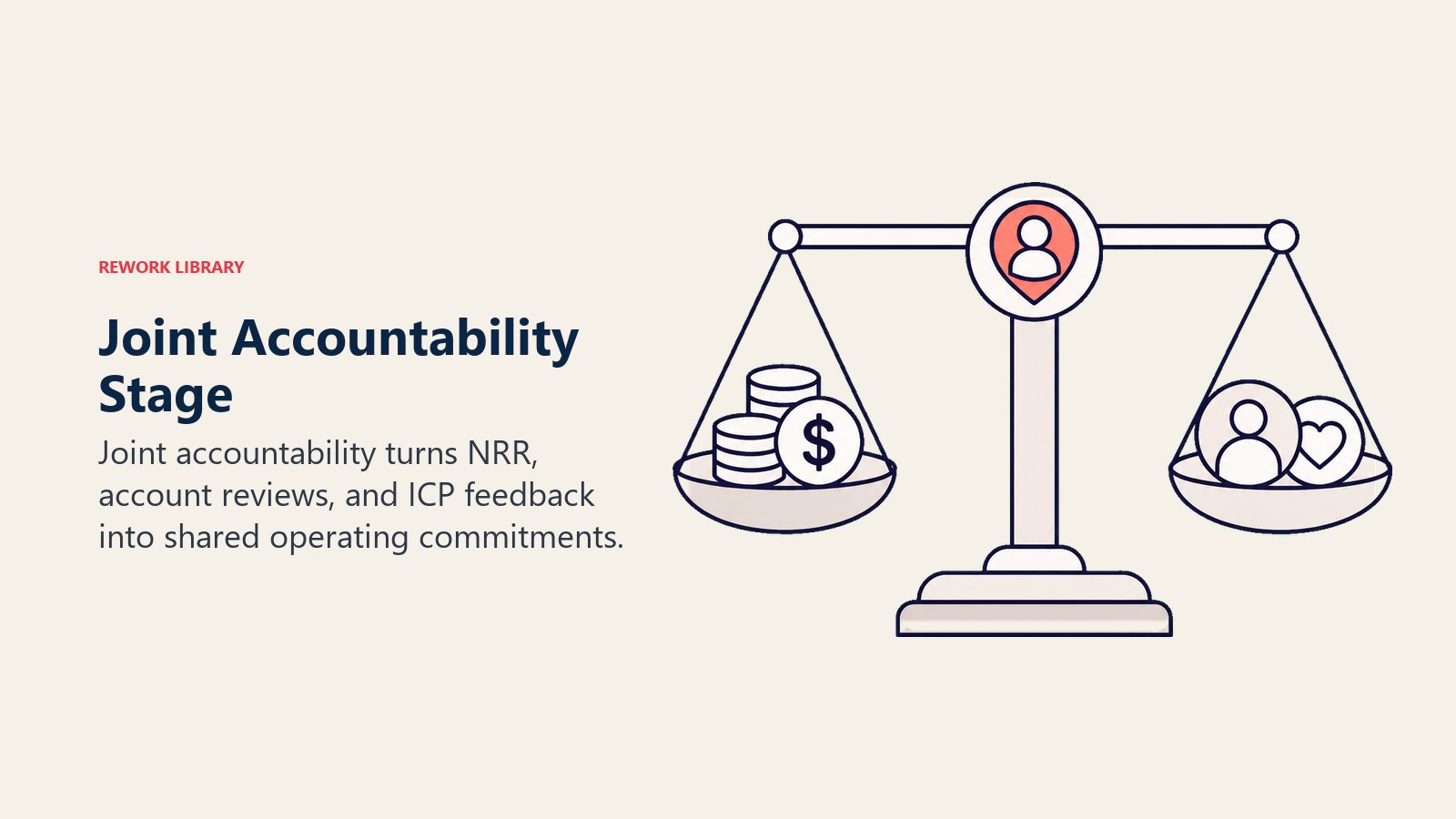 REWORK LIBRARY

Joint Accountability Stage

Joint accountability turns NRR, account reviews, and ICP feedback into shared operating commitments.

$